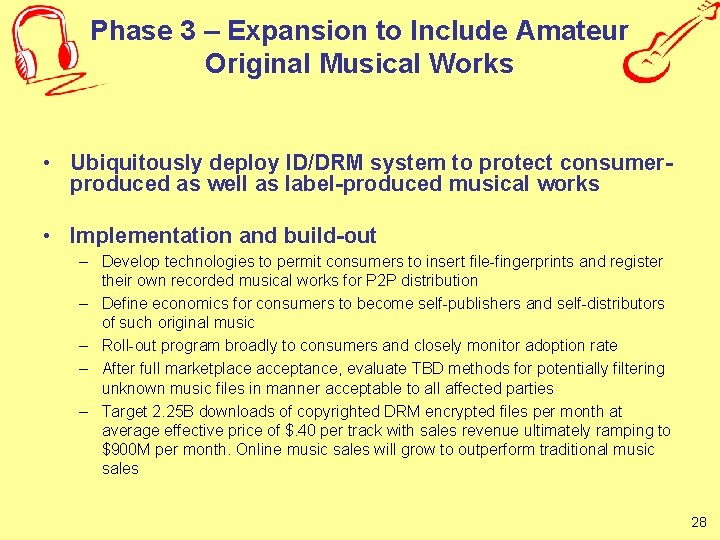 Phase 3 – Expansion to Include Amateur Original Musical Works

• Ubiquitously deploy ID/DRM system to protect consumer-produced as well as label-produced musical works

• Implementation and build-out
– Develop technologies to permit consumers to insert file-fingerprints and register their own recorded musical works for P2P distribution
– Define economics for consumers to become self-publishers and self-distributors of such original music
– Roll-out program broadly to consumers and closely monitor adoption rate
– After full marketplace acceptance, evaluate TBD methods for potentially filtering unknown music files in manner acceptable to all affected parties
– Target 2.25B downloads of copyrighted DRM encrypted files per month at average effective price of $.40 per track with sales revenue ultimately ramping to $900M per month. Online music sales will grow to outperform traditional music sales

28